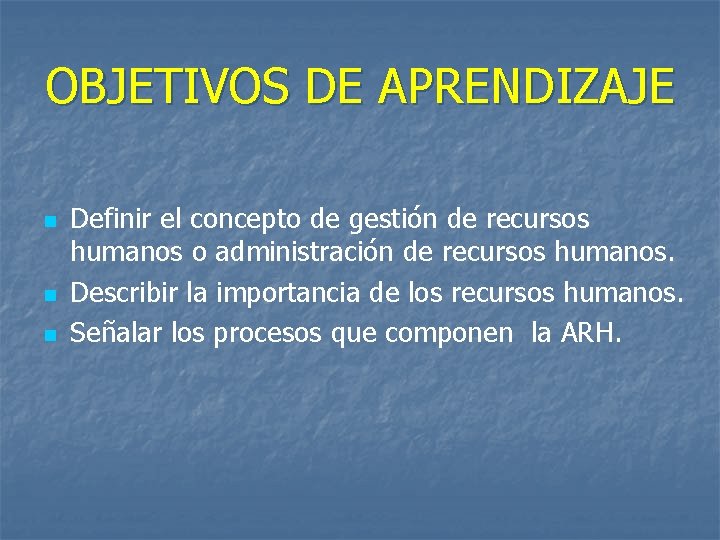 OBJETIVOS DE APRENDIZAJE

- Definir el concepto de gestión de recursos humanos o administración de recursos humanos.
- Describir la importancia de los recursos humanos.
- Señalar los procesos que componen la ARH.